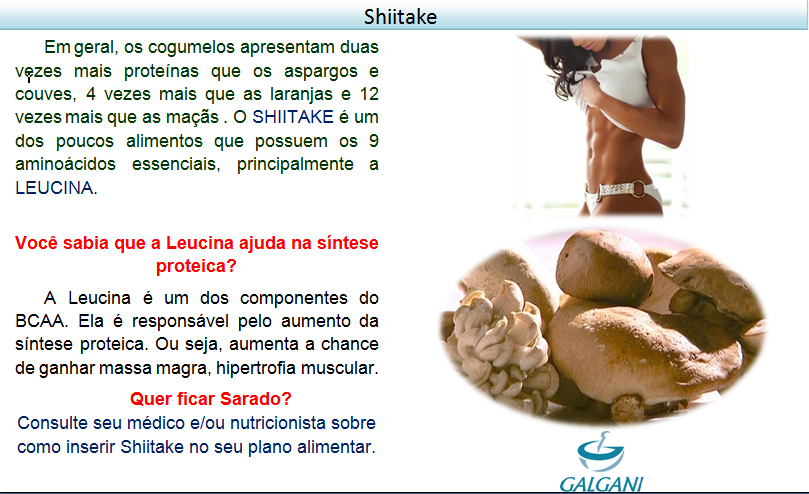 Shiitake

Em geral, os cogumelos apresentam duas vezes mais proteínas que os aspargos e couves, 4 vezes mais que as laranjas e 12 vezes mais que as maçãs . O SHIITAKE é um dos poucos alimentos que possuem os 9 aminoácidos essenciais, principalmente a LEUCINA.

Você sabia que a Leucina ajuda na síntese proteica?

A Leucina é um dos componentes do BCAA. Ela é responsável pelo aumento da síntese proteica. Ou seja, aumenta a chance de ganhar massa magra, hipertrofia muscular.

Quer ficar Sarado?
Consulte seu médico e/ou nutricionista sobre como inserir Shiitake no seu plano alimentar.

GALGANI